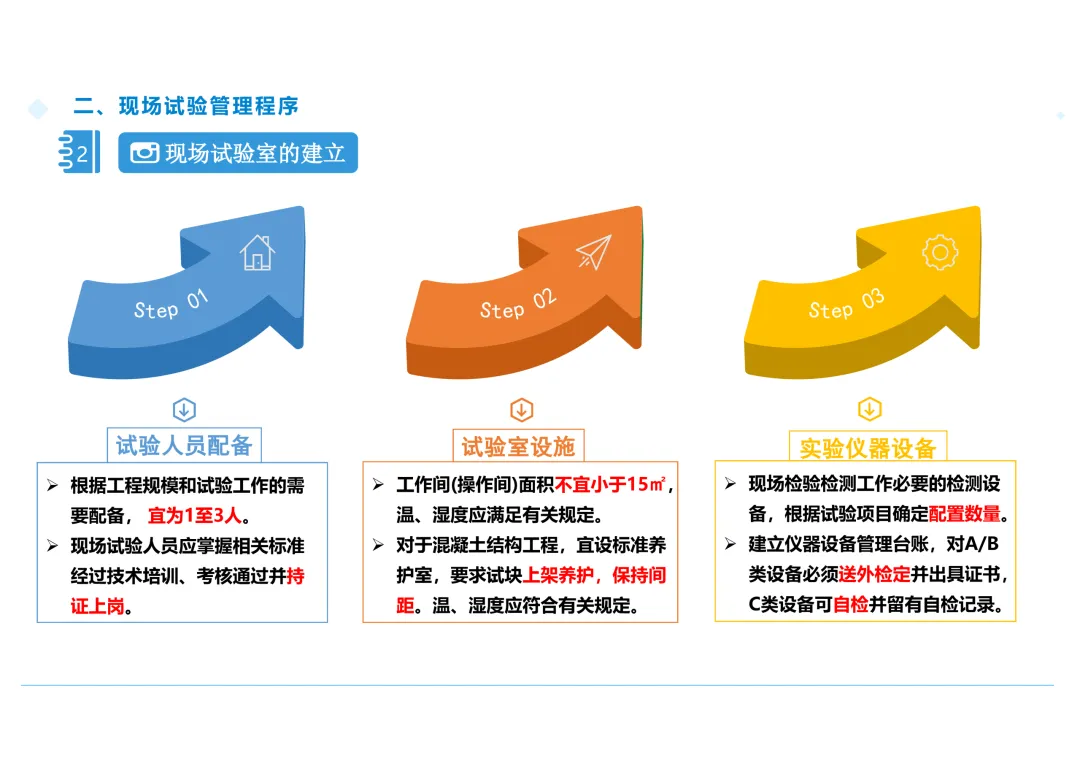 二、现场试验管理程序

2 现场试验室的建立

Step 01

Step 02

Step 03

试验人员配备

➢ 根据工程规模和试验工作的需要配备，宜为1至3人。

➢ 现场试验人员应掌握相关标准经过技术培训、考核通过并持证上岗。

试验室设施

➢ 工作间(操作间)面积不宜小于15㎡，温、湿度应满足有关规定。

➢ 对于混凝土结构工程，宜设标准养护室，要求试块上架养护，保持间距。温、湿度应符合有关规定。

实验仪器设备

➢ 现场检验检测工作必要的检测设备，根据试验项目确定配置数量。

➢ 建立仪器设备管理台账，对A/B类设备必须送外检定并出具证书，C类设备可自检并留有自检记录。